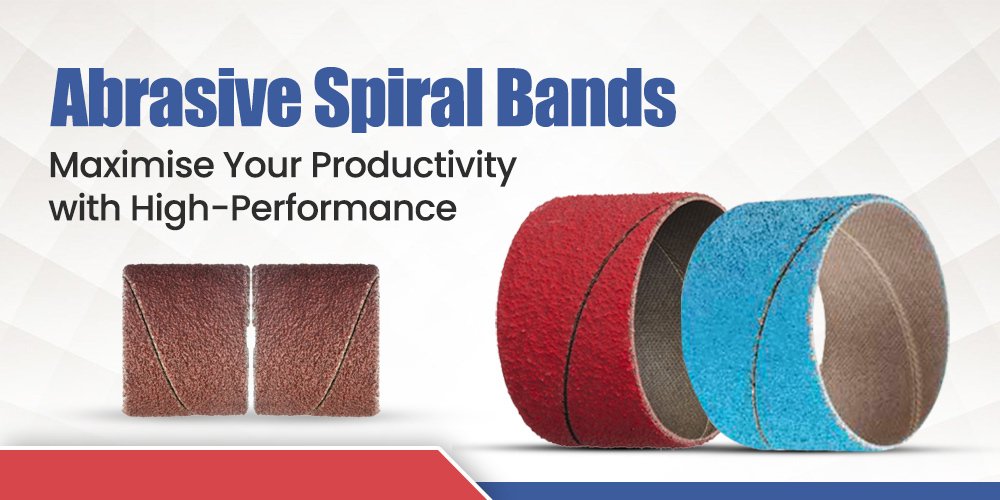 Abrasive Spiral Bands

Maximise Your Productivity with High-Performance